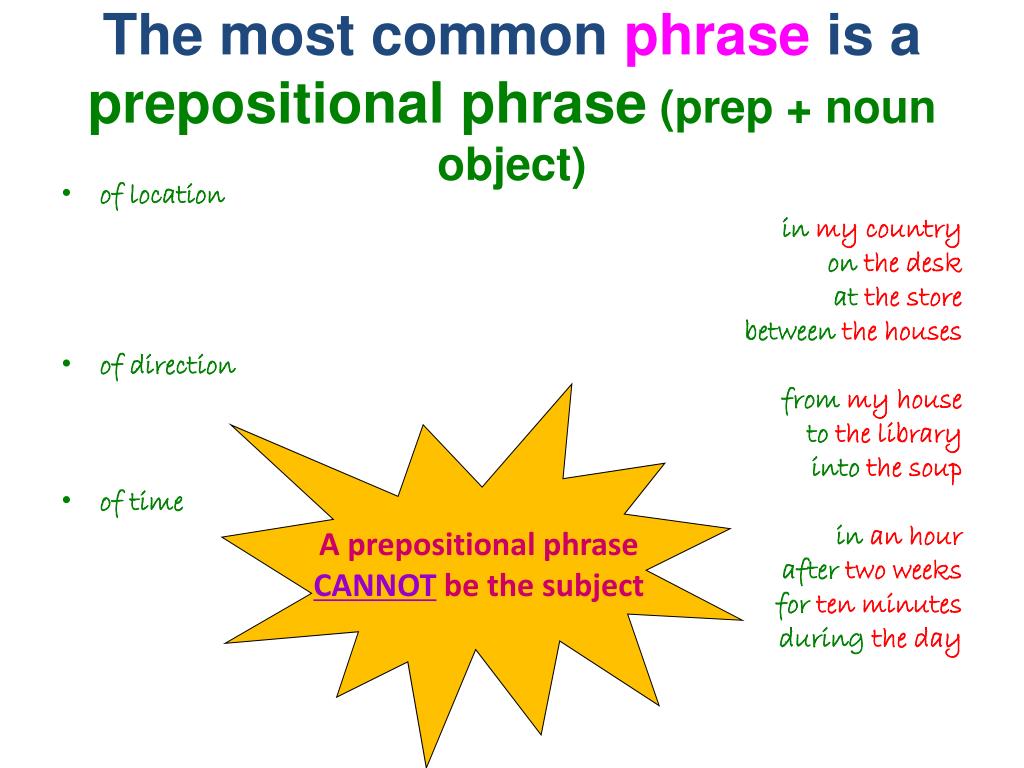 The most common phrase is a prepositional phrase (prep + noun object)

• of location

in my country
on the desk
at the store
between the houses

• of direction

from my house
to the library
into the soup

• of time

in an hour
after two weeks
for ten minutes
during the day

A prepositional phrase CANNOT be the subject